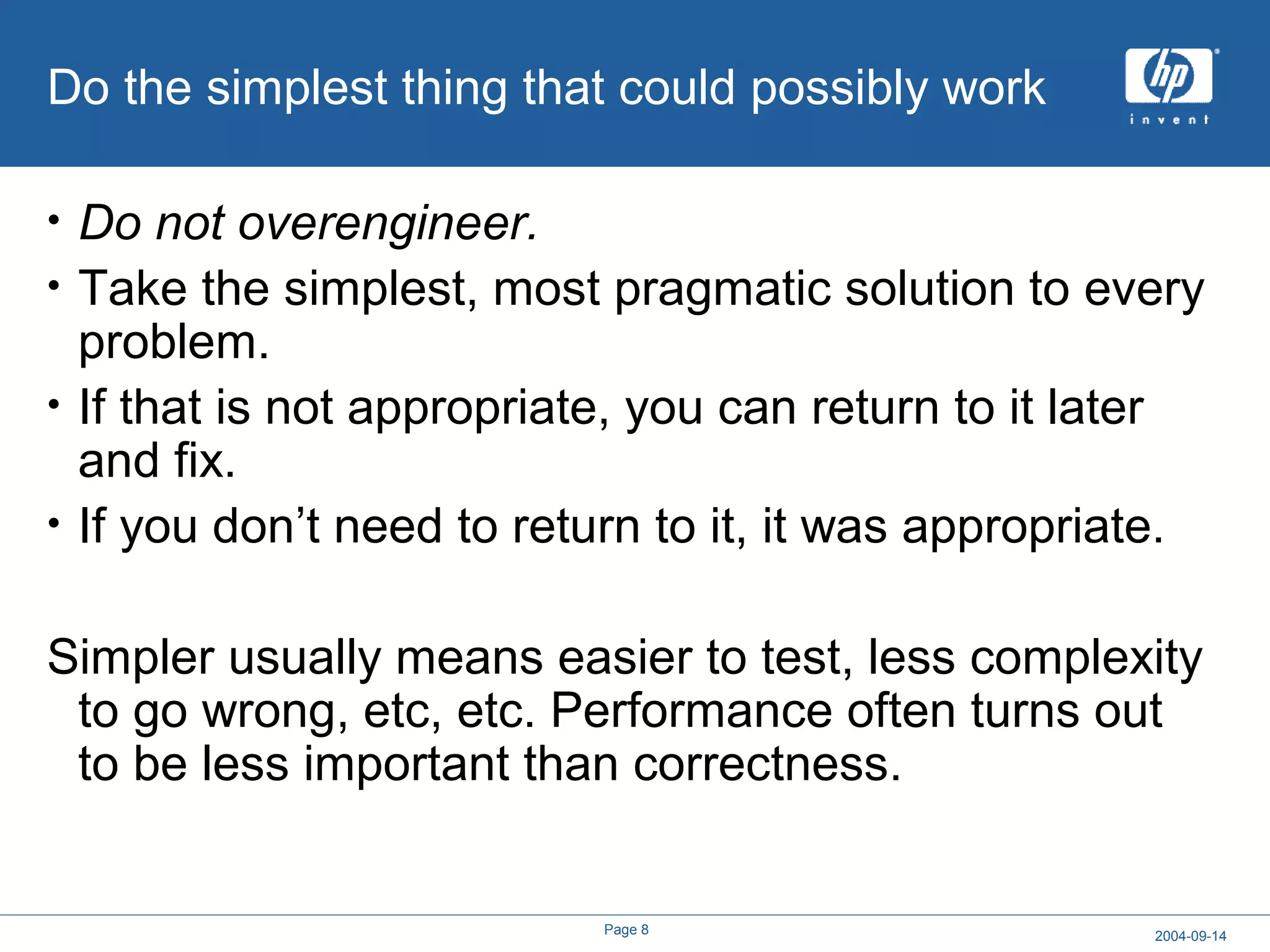 Do the simplest thing that could possibly work

hp
invent

• Do not overengineer.
• Take the simplest, most pragmatic solution to every problem.
• If that is not appropriate, you can return to it later and fix.
• If you don't need to return to it, it was appropriate.

Simpler usually means easier to test, less complexity to go wrong, etc, etc. Performance often turns out to be less important than correctness.

Page 8

2004-09-14